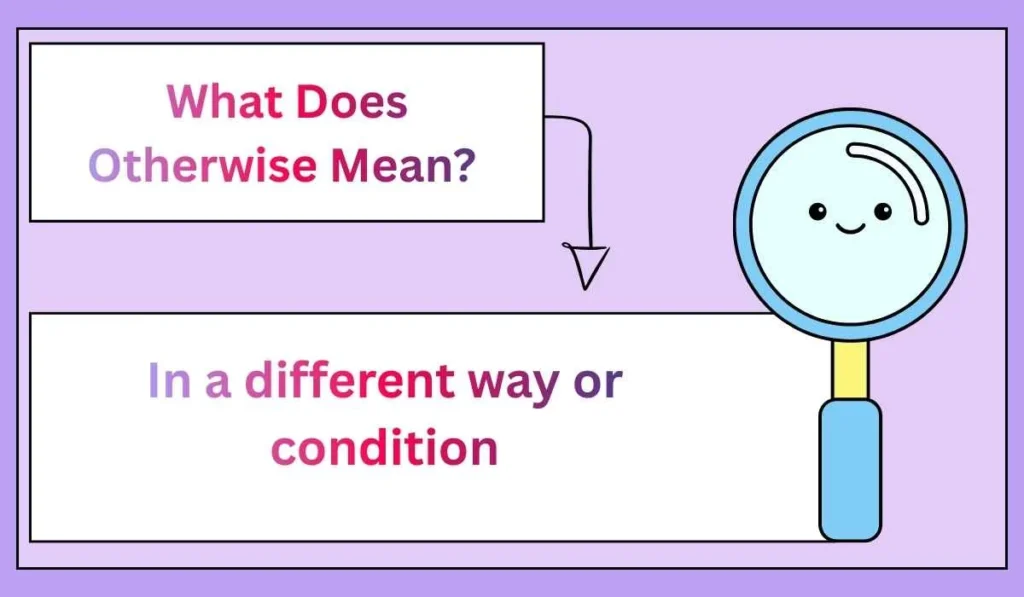 What Does Otherwise Mean?

In a different way or condition